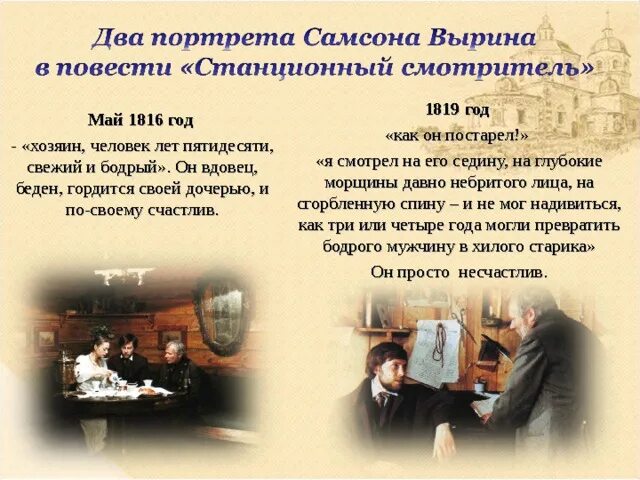 Два портрета Самсона Вырина в повести «Станционный смотритель»

Май 1816 год

- «хозяин, человек лет пятидесяти, свежий и бодрый». Он вдовец, беден, гордится своей дочерью, и по-своему счастлив.

1819 год

«как он постарел!»

«я смотрел на его седину, на глубокие морщины давно небритого лица, на сгорбленную спину – и не мог надивиться, как три или четыре года могли превратить бодрого мужчину в хилого старика»

Он просто несчастлив.